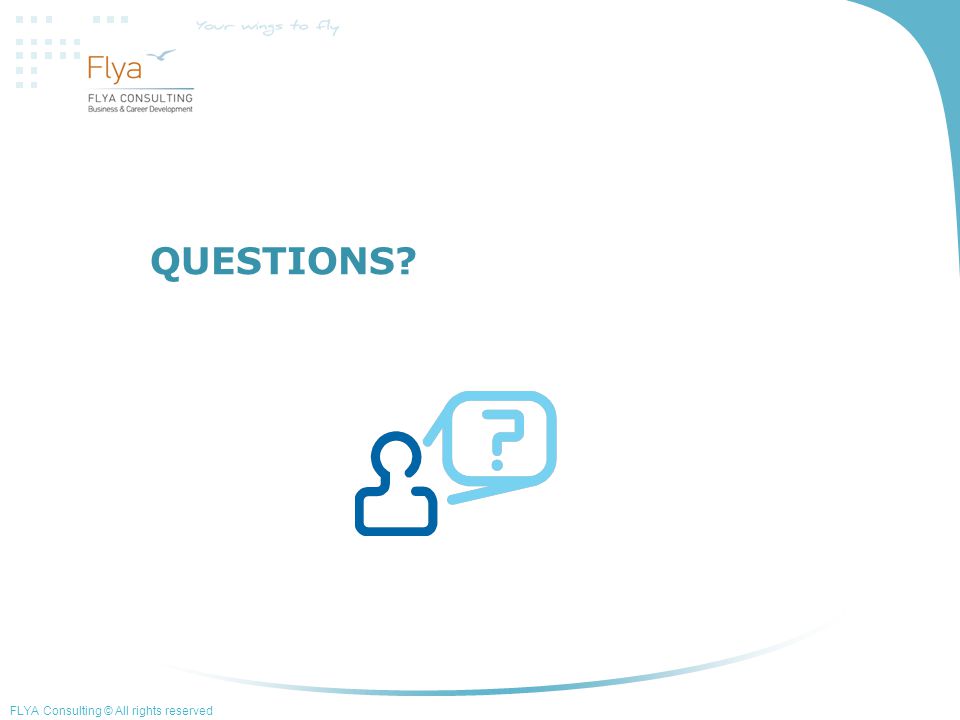 Your wings to fly

Flya
FLYA CONSULTING
Business & Career Development

QUESTIONS?

?

FLYA Consulting © All rights reserved